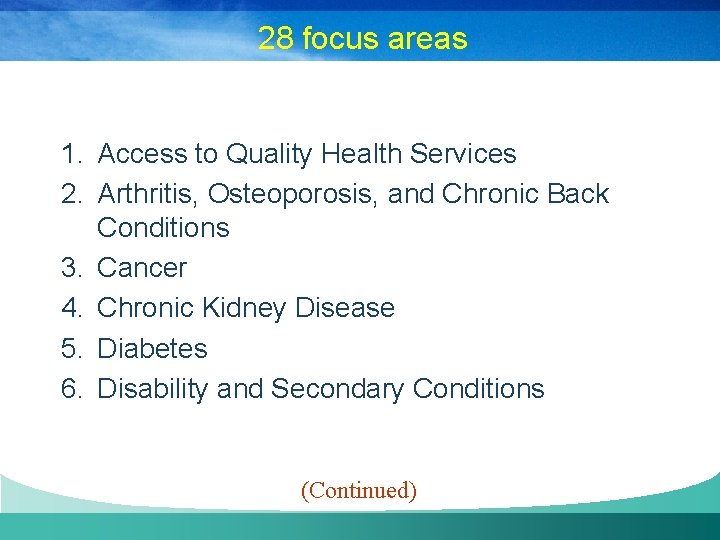 28 focus areas

1. Access to Quality Health Services
2. Arthritis, Osteoporosis, and Chronic Back Conditions
3. Cancer
4. Chronic Kidney Disease
5. Diabetes
6. Disability and Secondary Conditions

(Continued)